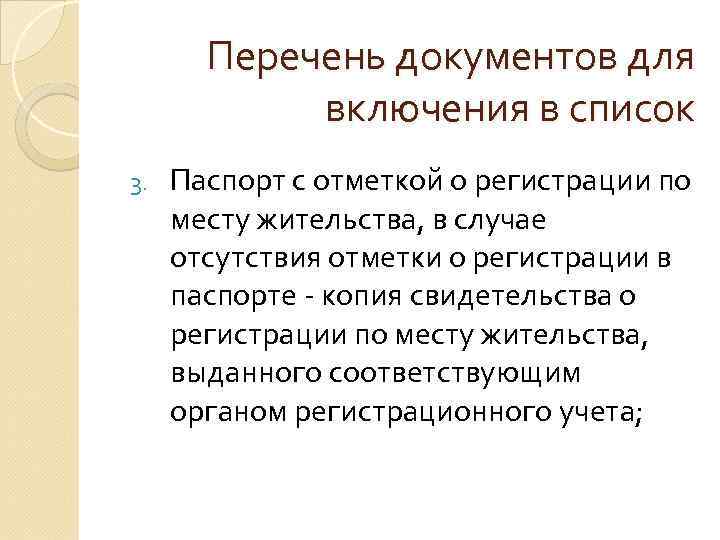 Перечень документов для включения в список

3. Паспорт с отметкой о регистрации по месту жительства, в случае отсутствия отметки о регистрации в паспорте - копия свидетельства о регистрации по месту жительства, выданного соответствующим органом регистрационного учета;